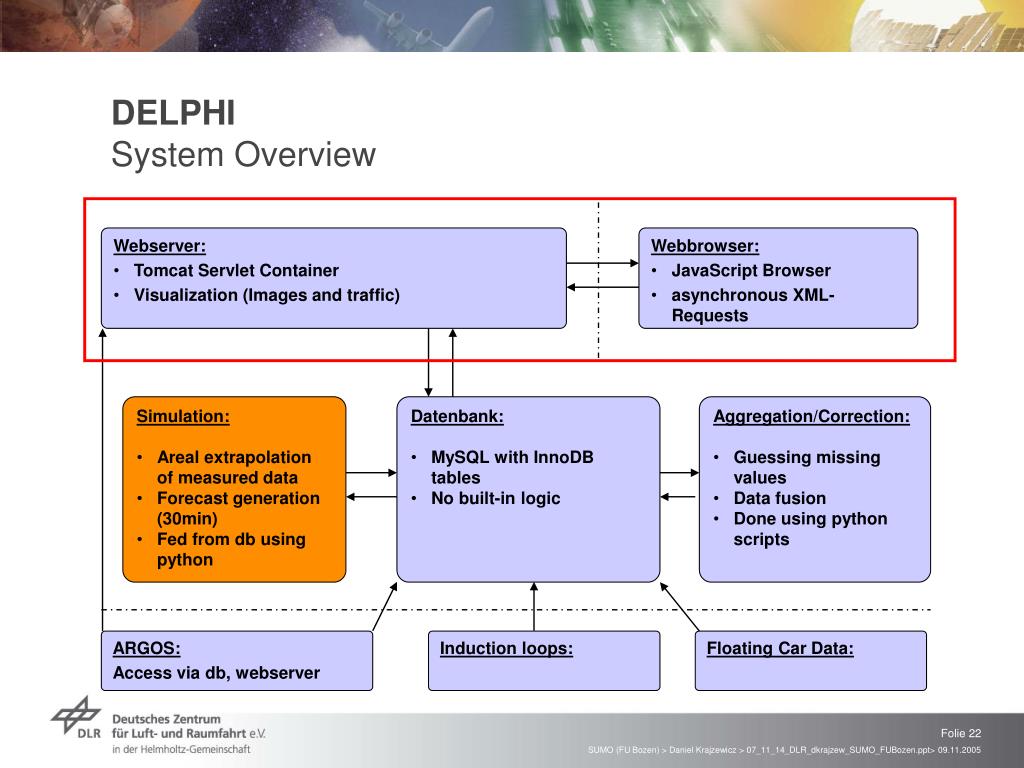 DELPHI
System Overview

Webserver:
• Tomcat Servlet Container
• Visualization (Images and traffic)

Webbrowser:
• JavaScript Browser
• asynchronous XML-Requests

Simulation:
• Areal extrapolation of measured data
• Forecast generation (30min)
• Fed from db using python

Datenbank:
• MySQL with InnoDB tables
• No built-in logic

Aggregation/Correction:
• Guessing missing values
• Data fusion
• Done using python scripts

ARGOS:
Access via db, webserver

Induction loops:

Floating Car Data:

DLR Deutsches Zentrum für Luft- und Raumfahrt e.V.
in der Helmholtz-Gemeinschaft

Folie 22
SUMO (FU Bozen) > Daniel Krajzewicz > 07_11_14_DLR_dkrajzew_SUMO_FUBozen.ppt> 09.11.2005